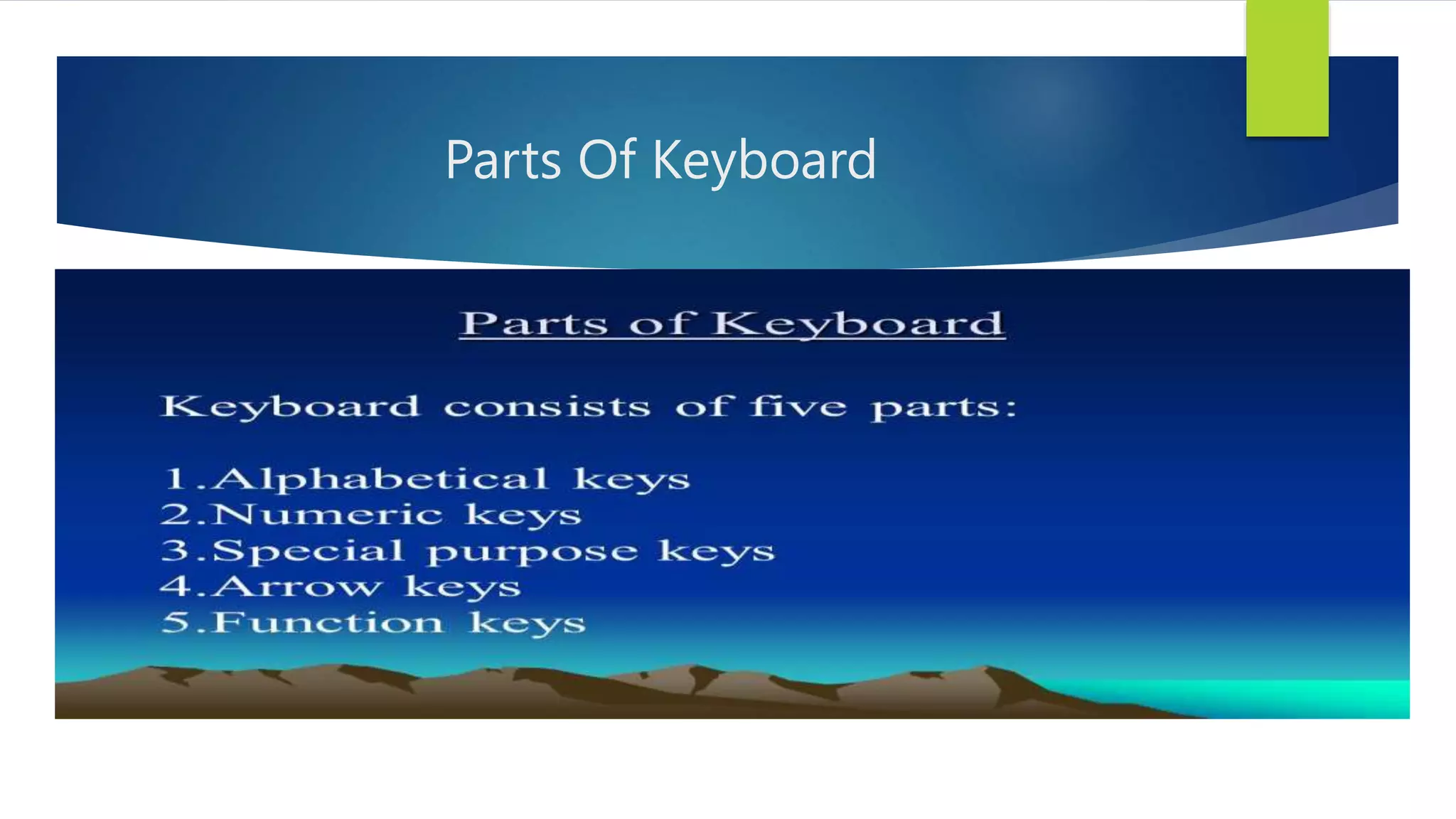 Parts Of Keyboard

Parts of Keyboard

Keyboard consists of five parts:

1.Alphabetical keys
2.Numeric keys
3.Special purpose keys
4.Arrow keys
5.Function keys